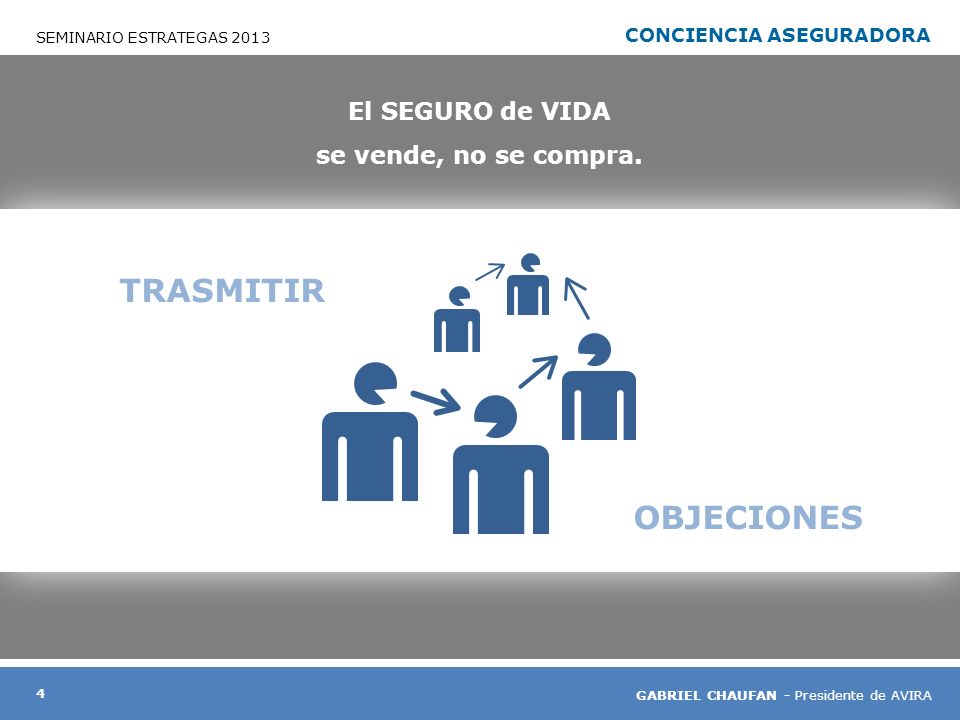 SEMINARIO ESTRATEGAS 2013

CONCIENCIA ASEGURADORA

El SEGURO de VIDA
se vende, no se compra.

TRASMITIR

OBJECIONES

4

GABRIEL CHAUFAN - Presidente de AVIRA